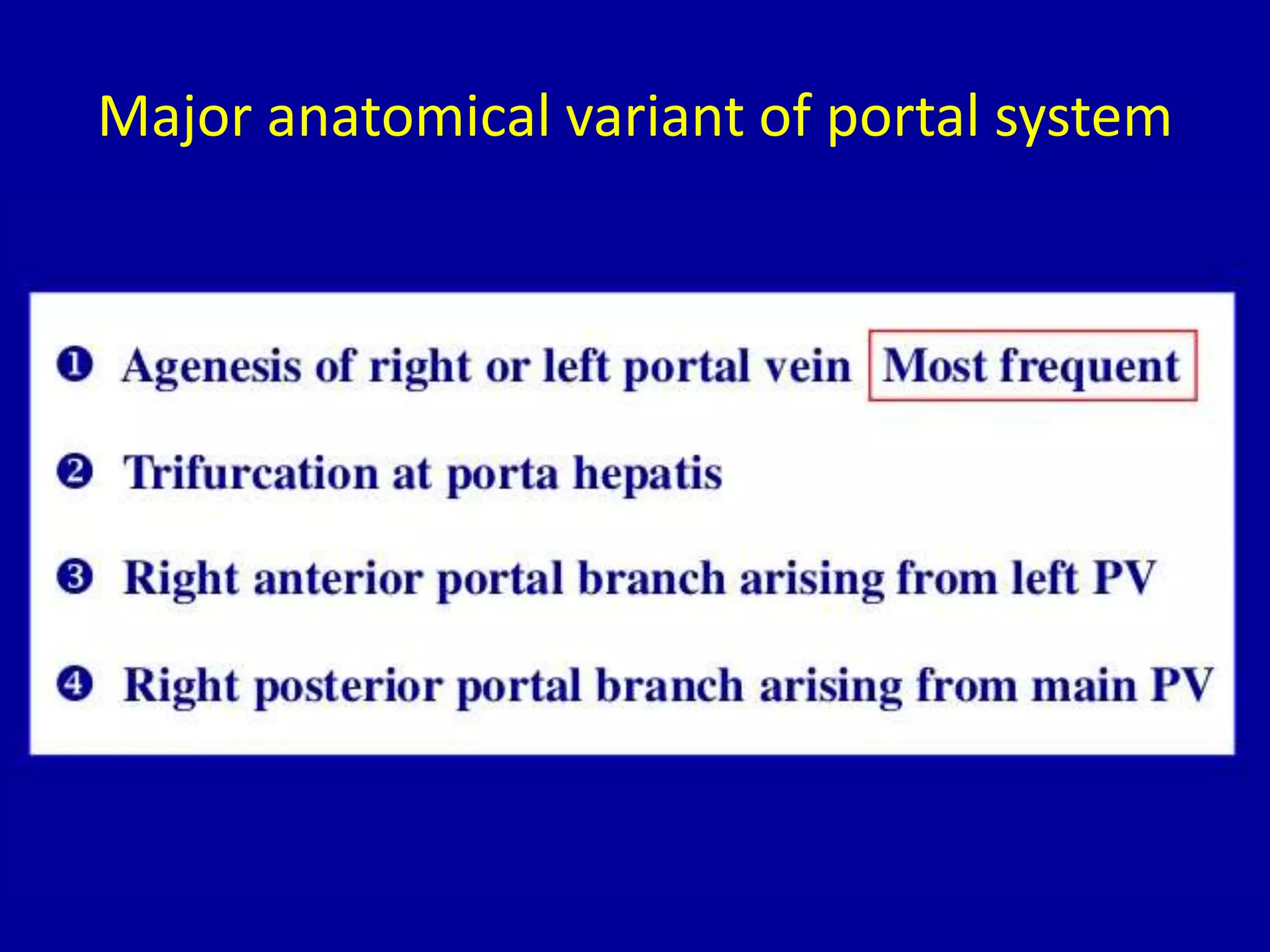 Major anatomical variant of portal system

❶ Agenesis of right or left portal vein Most frequent

❷ Trifurcation at porta hepatis

❸ Right anterior portal branch arising from left PV

❹ Right posterior portal branch arising from main PV